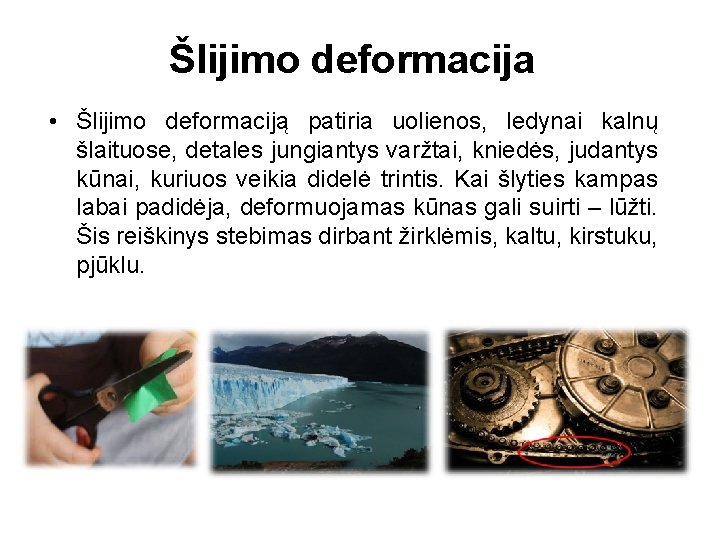 Šlijimo deformacija

• Šlijimo deformaciją patiria uolienos, ledynai kalnų šlaituose, detales jungiantys varžtai, kniedės, judantys kūnai, kuriuos veikia didelė trintis. Kai šlyties kampas labai padidėja, deformuojamas kūnas gali suirti – lūžti. Šis reiškinys stebimas dirbant žirklėmis, kaltu, kirstuku, pjūklu.